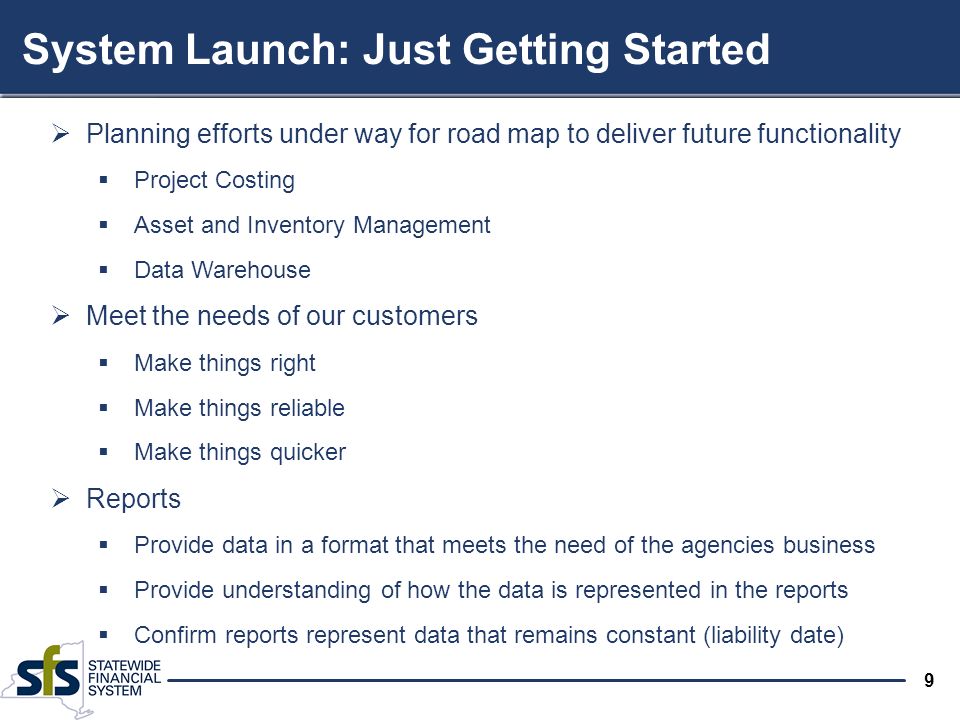 System Launch: Just Getting Started

➢ Planning efforts under way for road map to deliver future functionality

▪ Project Costing

▪ Asset and Inventory Management

▪ Data Warehouse

➢ Meet the needs of our customers

▪ Make things right

▪ Make things reliable

▪ Make things quicker

➢ Reports

▪ Provide data in a format that meets the need of the agencies business

▪ Provide understanding of how the data is represented in the reports

▪ Confirm reports represent data that remains constant (liability date)

sfs STATEWIDE FINANCIAL SYSTEM

9